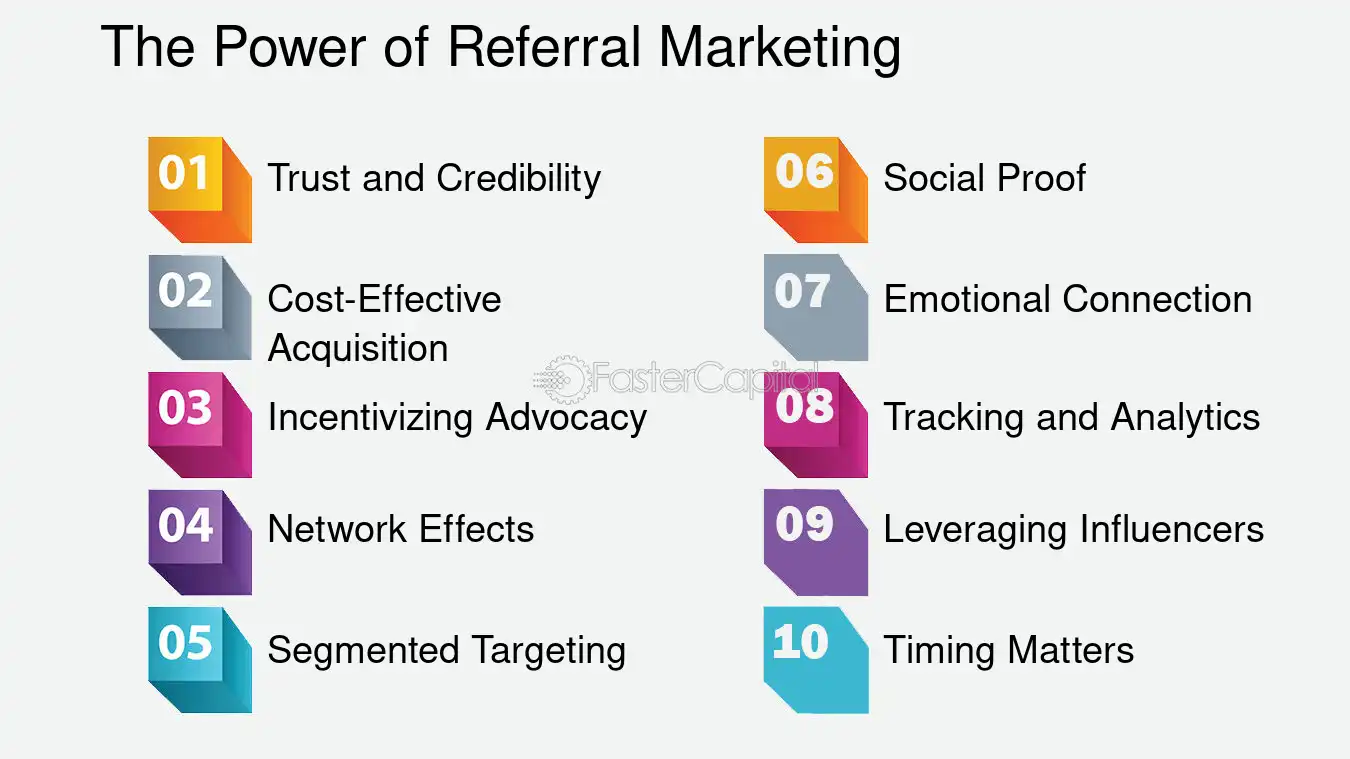 The Power of Referral Marketing

01 Trust and Credibility

02 Cost-Effective Acquisition

03 Incentivizing Advocacy

04 Network Effects

05 Segmented Targeting

06 Social Proof

07 Emotional Connection

08 Tracking and Analytics

09 Leveraging Influencers

10 Timing Matters

FasterCapital